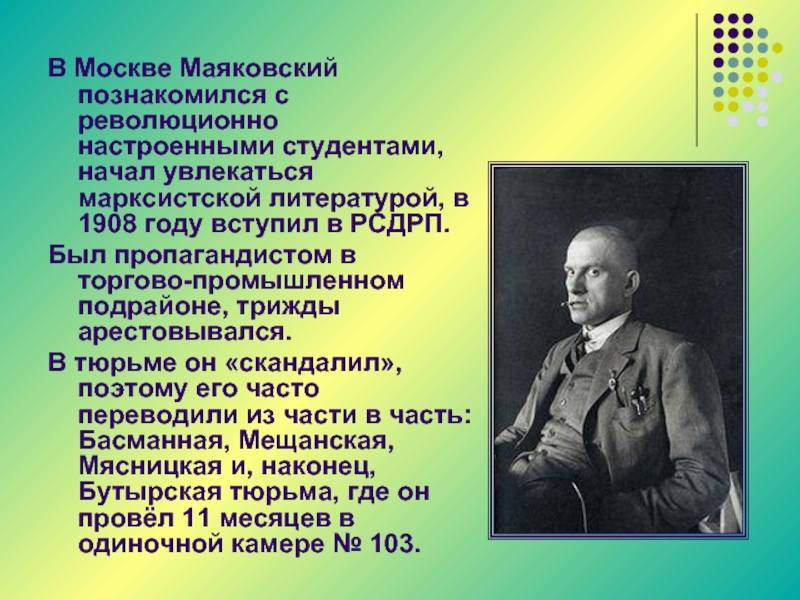 В Москве Маяковский познакомился с революционно настроенными студентами, начал увлекаться марксистской литературой, в 1908 году вступил в РСДРП.

Был пропагандистом в торгово-промышленном подрайоне, трижды арестовывался.

В тюрьме он «скандалил», поэтому его часто переводили из части в часть: Басманная, Мещанская, Мясницкая и, наконец, Бутырская тюрьма, где он провёл 11 месяцев в одиночной камере № 103.